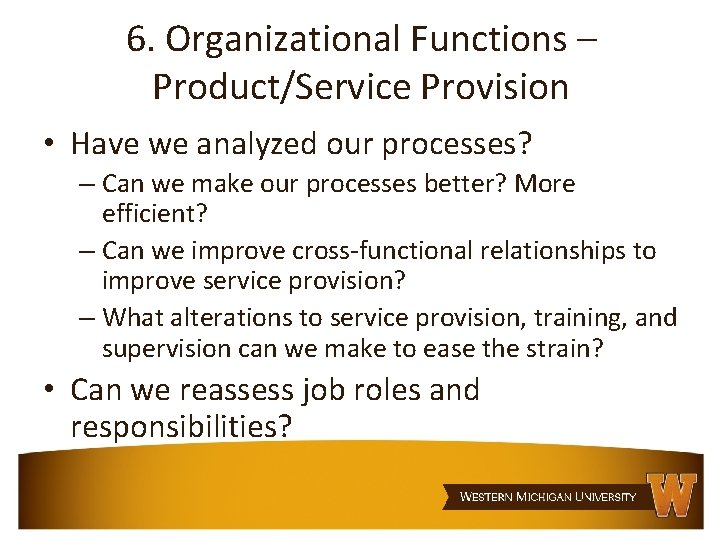 6. Organizational Functions – Product/Service Provision

• Have we analyzed our processes?
– Can we make our processes better? More efficient?
– Can we improve cross-functional relationships to improve service provision?
– What alterations to service provision, training, and supervision can we make to ease the strain?

• Can we reassess job roles and responsibilities?

WESTERN MICHIGAN UNIVERSITY

W